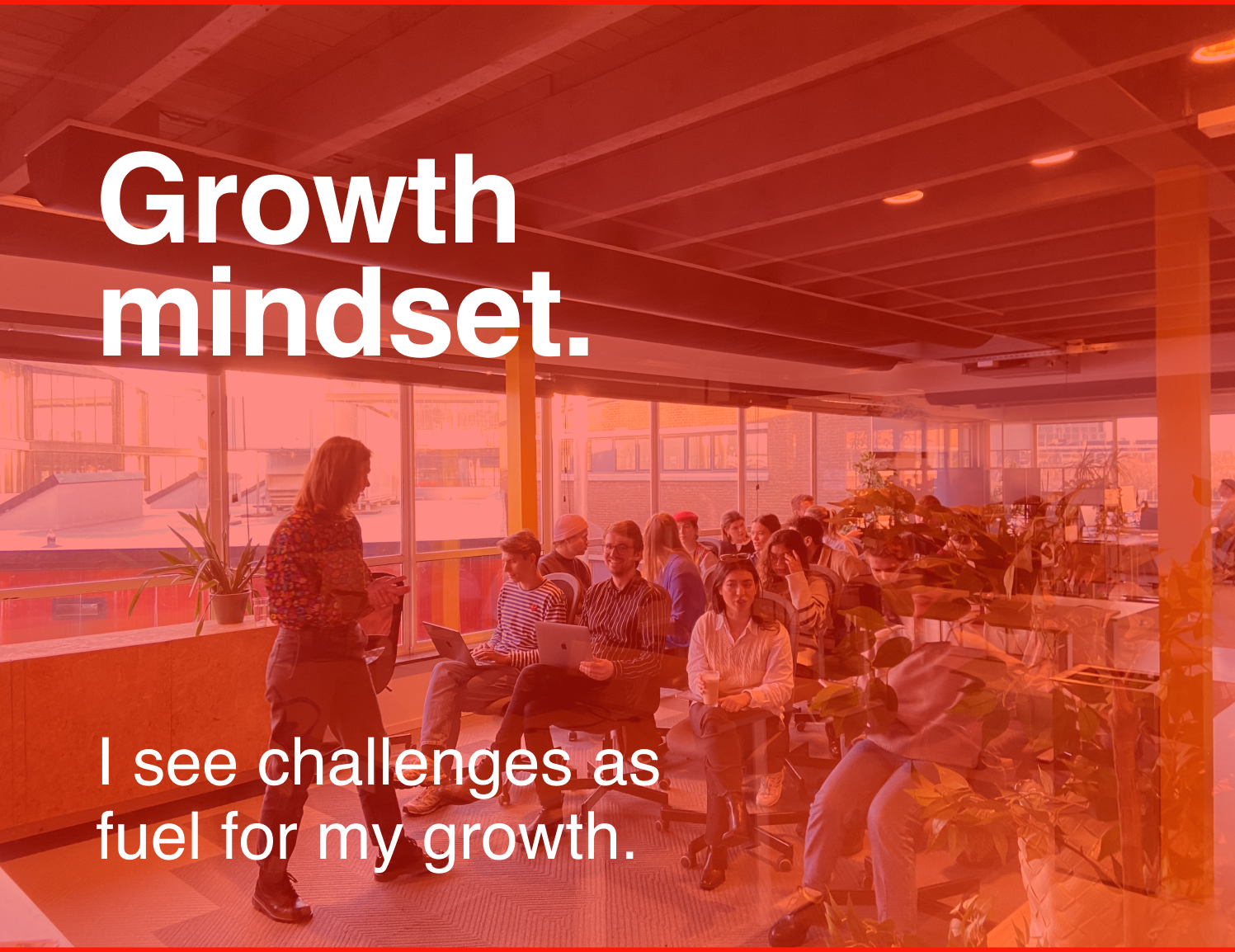 Growth mindset.

I see challenges as fuel for my growth.